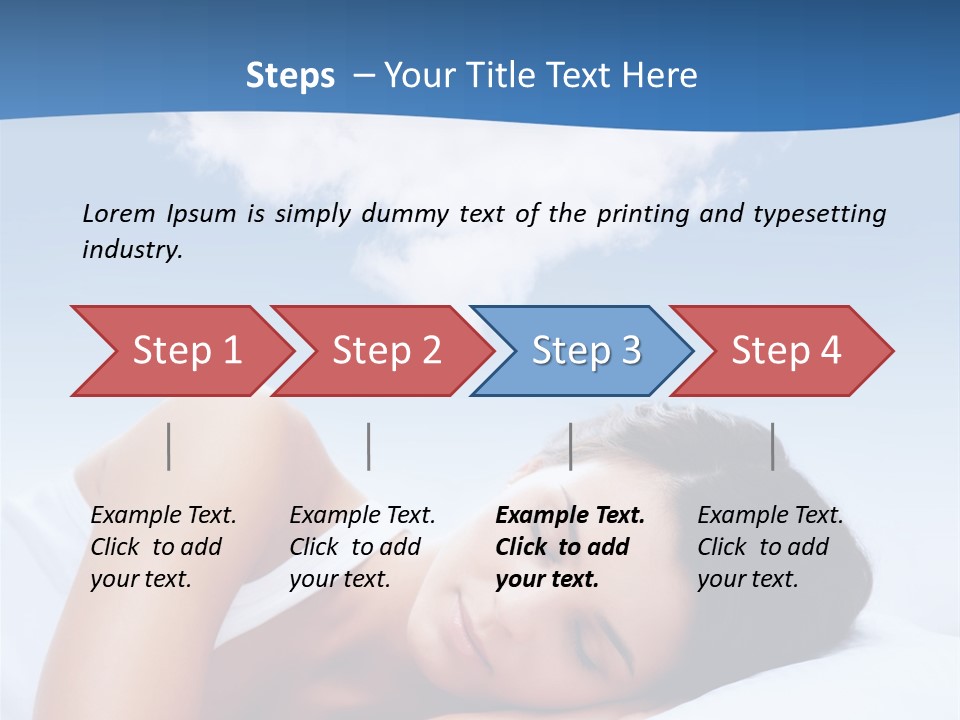 Steps – Your Title Text Here

Lorem Ipsum is simply dummy text of the printing and typesetting industry.

Step 1

Step 2

Step 3

Step 4

Example Text. Click to add your text.

Example Text. Click to add your text.

Example Text. Click to add your text.

Example Text. Click to add your text.